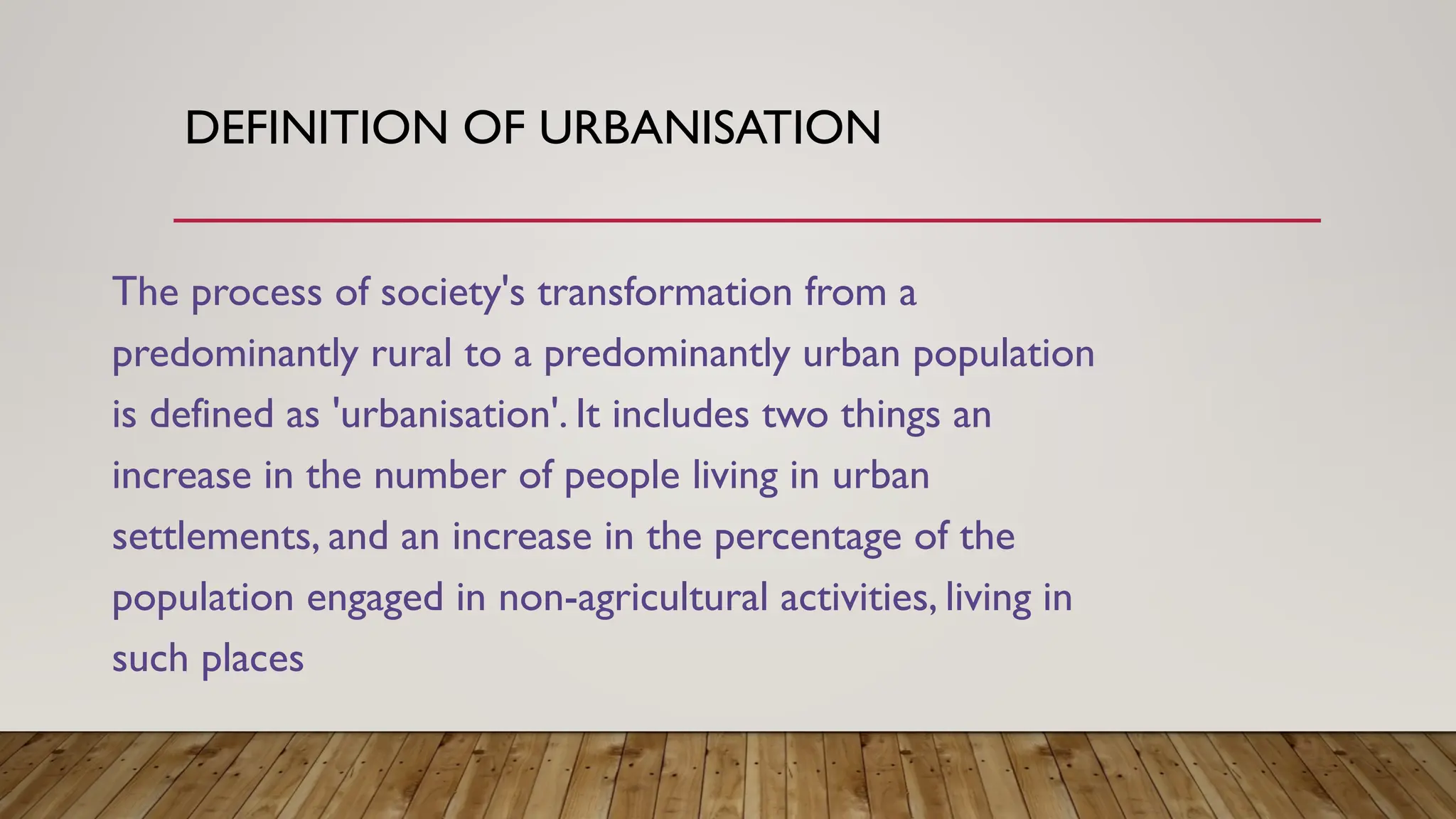 DEFINITION OF URBANISATION

The process of society's transformation from a predominantly rural to a predominantly urban population is defined as 'urbanisation'. It includes two things an increase in the number of people living in urban settlements, and an increase in the percentage of the population engaged in non-agricultural activities, living in such places